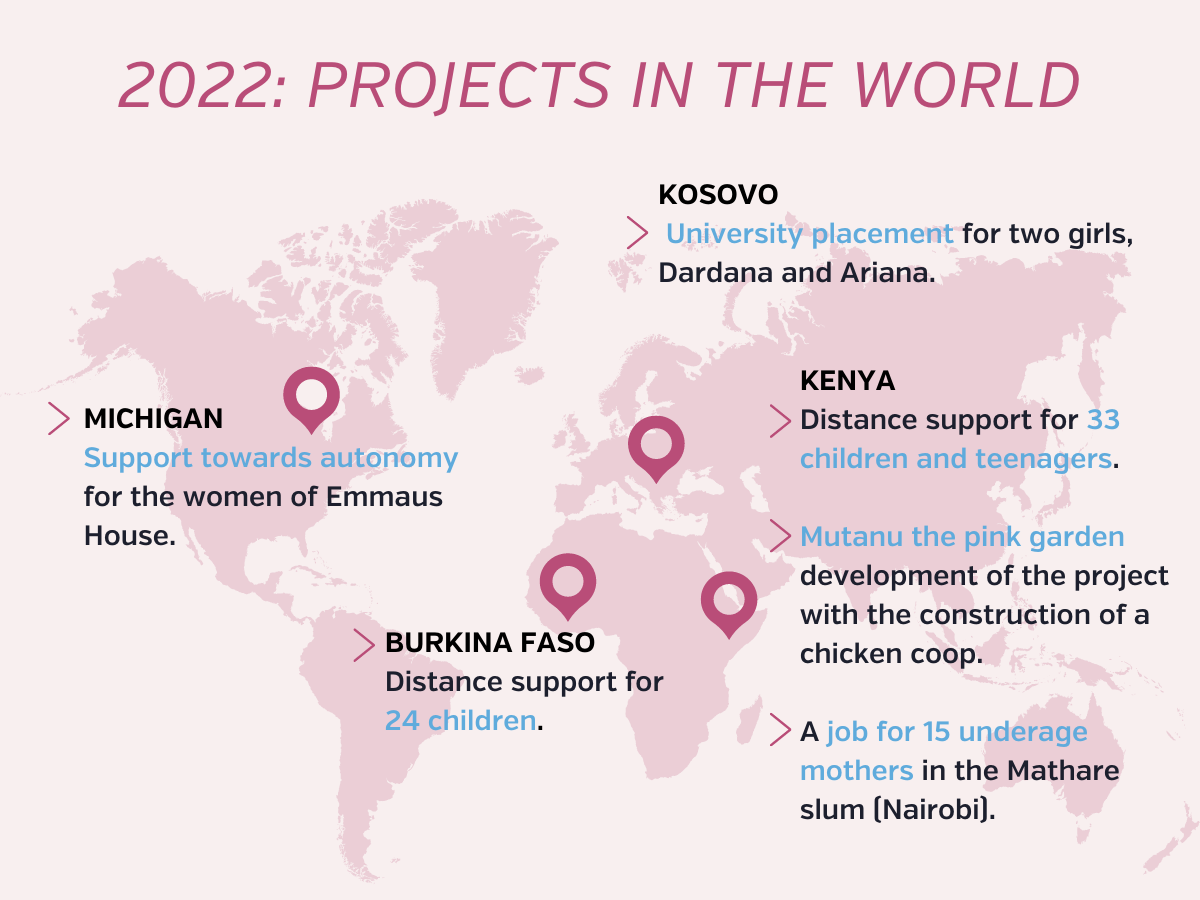 2022: PROJECTS IN THE WORLD

KOSOVO

University placement for two girls, Dardana and Ariana.

MICHIGAN

Support towards autonomy for the women of Emmaus House.

KENYA

Distance support for 33 children and teenagers.

Mutanu the pink garden development of the project with the construction of a chicken coop.

A job for 15 underage mothers in the Mathare slum (Nairobi).

BURKINA FASO

Distance support for 24 children.